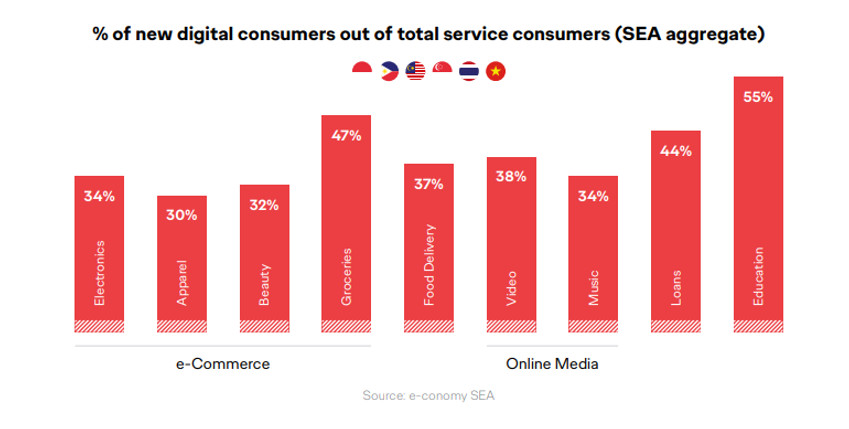 % of new digital consumers out of total service consumers (SEA aggregate)

34%
Electronics

30%
Apparel

32%
Beauty

47%
Groceries

37%
Food Delivery

38%
Video

34%
Music

44%
Loans

55%
Education

e-Commerce

Online Media

Source: e-conomy SEA